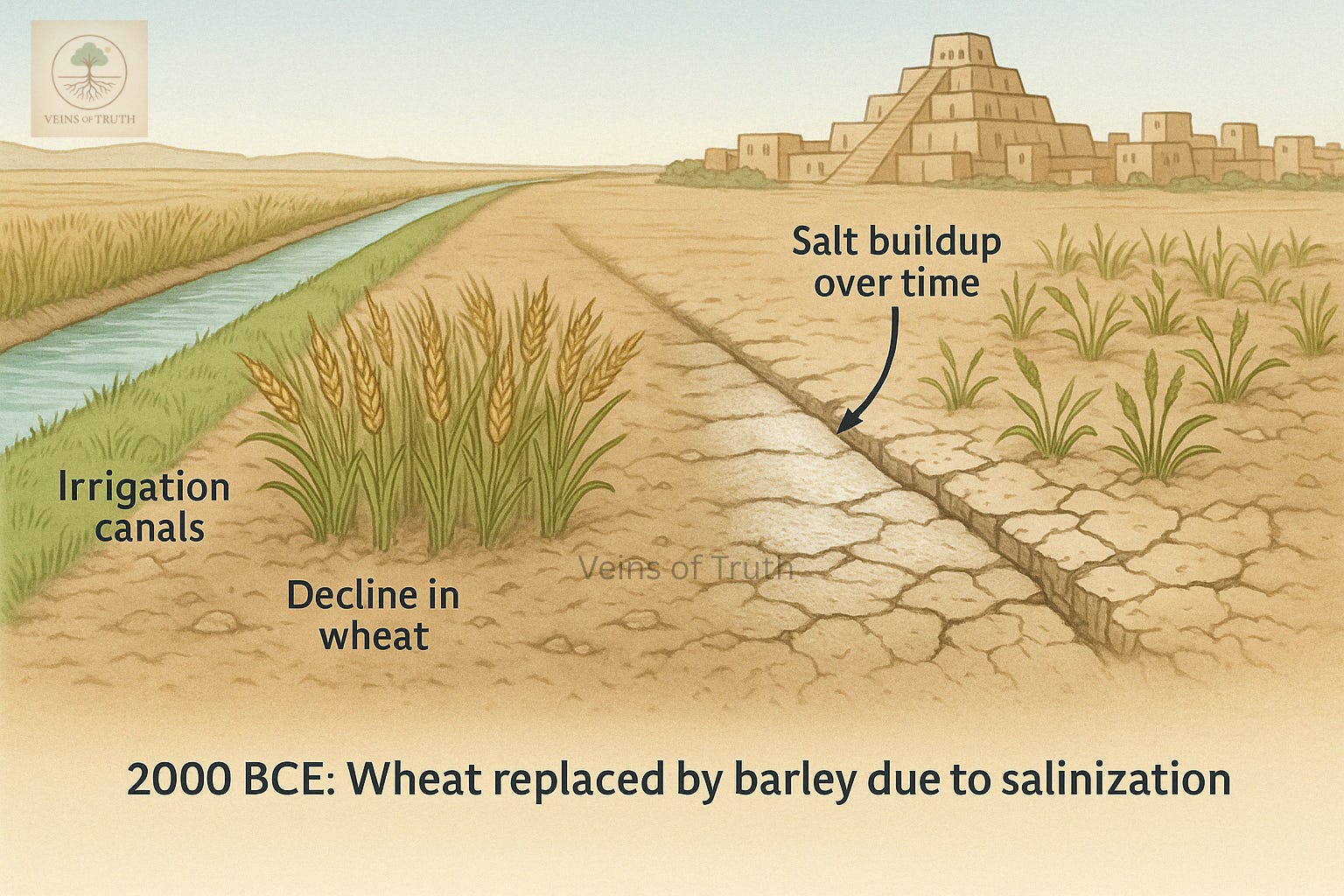 VEINS OF TRUTH

Salt buildup over time

Irrigation canals

Decline in wheat

Veins of Truth

2000 BCE: Wheat replaced by barley due to salinization